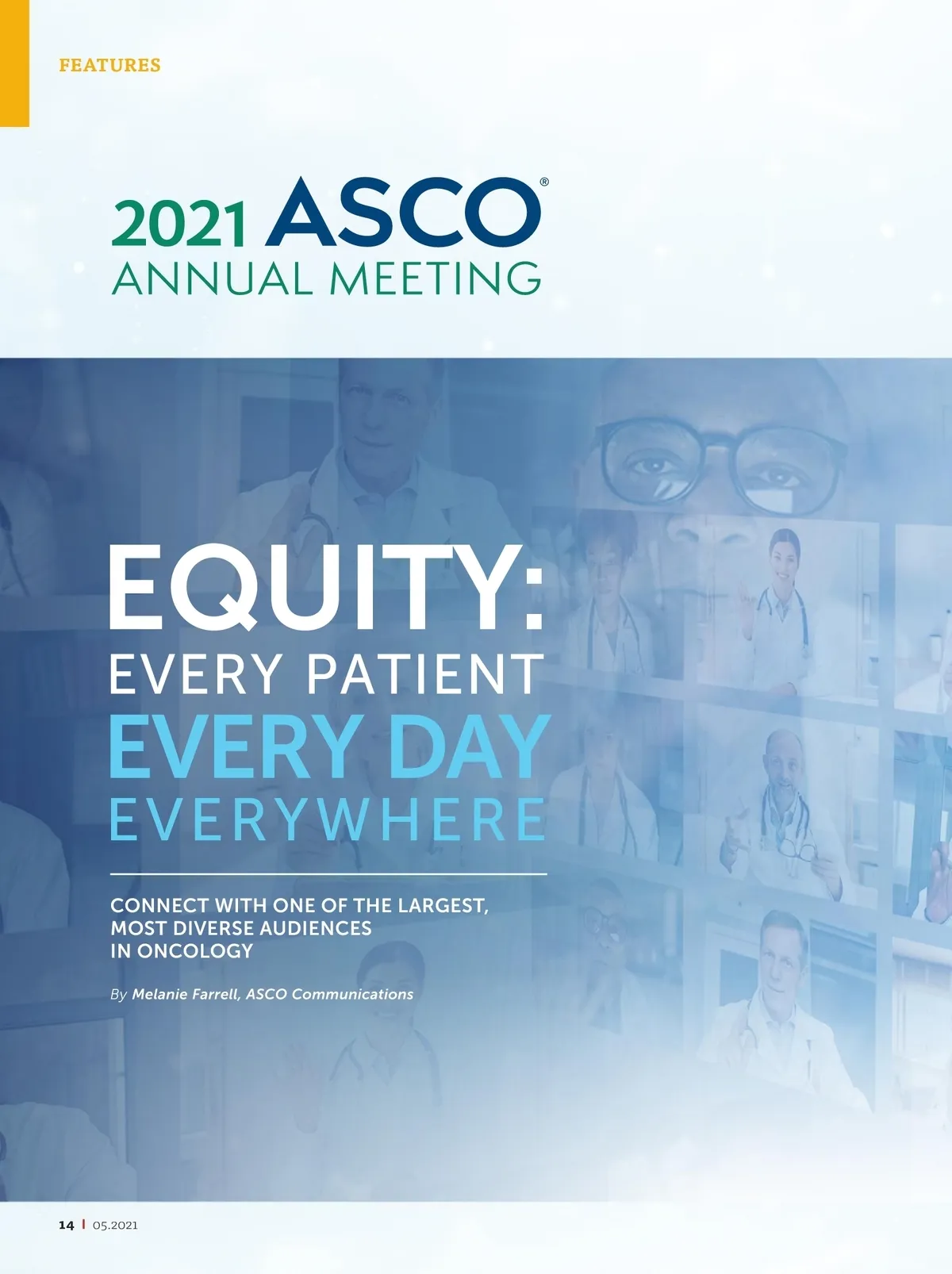 FEATURES

2021 ASCO®
ANNUAL MEETING

EQUITY:
EVERY PATIENT
EVERY DAY
EVERYWHERE

CONNECT WITH ONE OF THE LARGEST, MOST DIVERSE AUDIENCES IN ONCOLOGY

By Melanie Farrell, ASCO Communications

14 | 05.2021